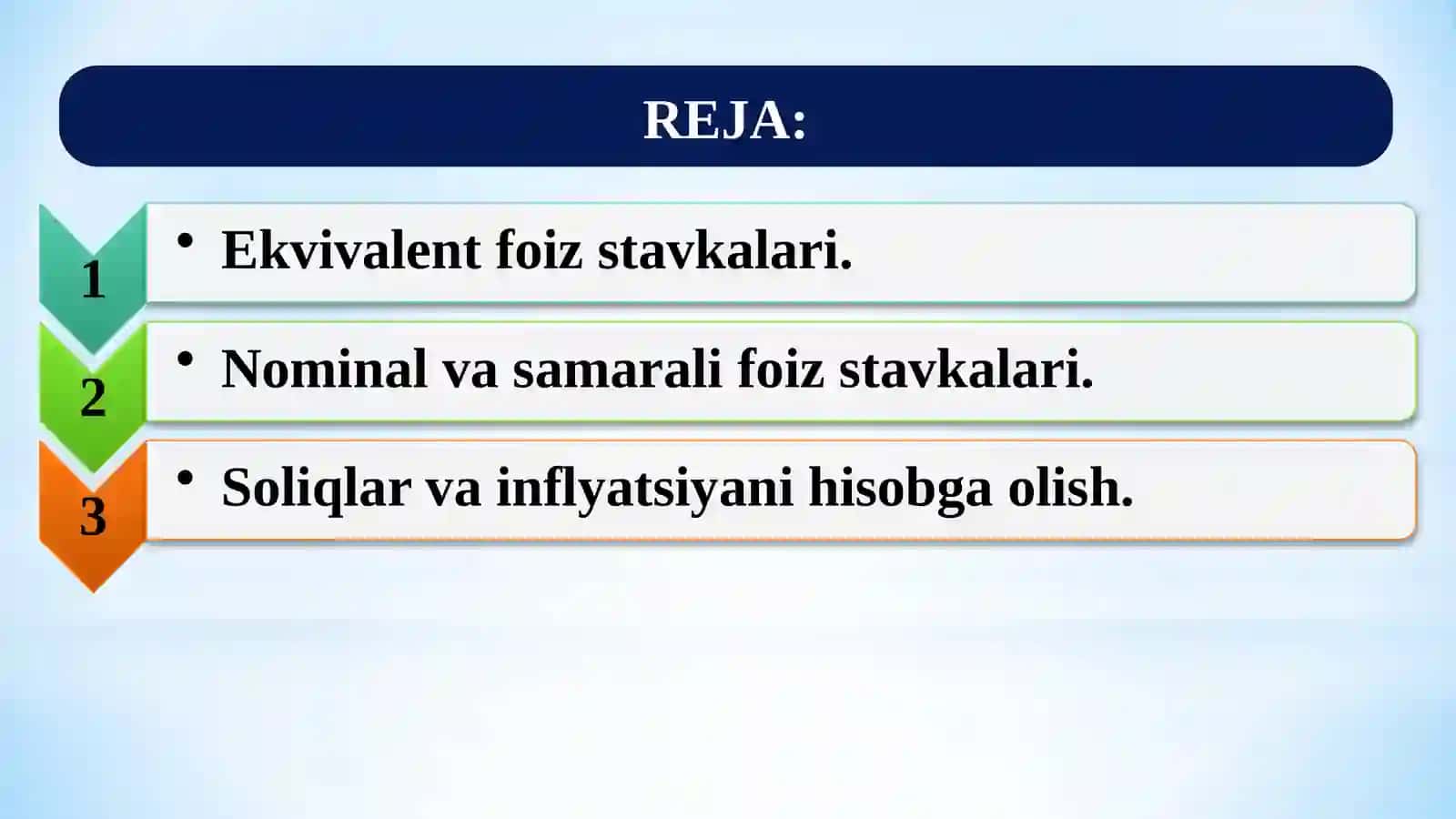 REJA:

1
• Ekvivalent foiz stavkalari.

2
• Nominal va samarali foiz stavkalari.

3
• Soliqlar va inflyatsiyani hisobga olish.